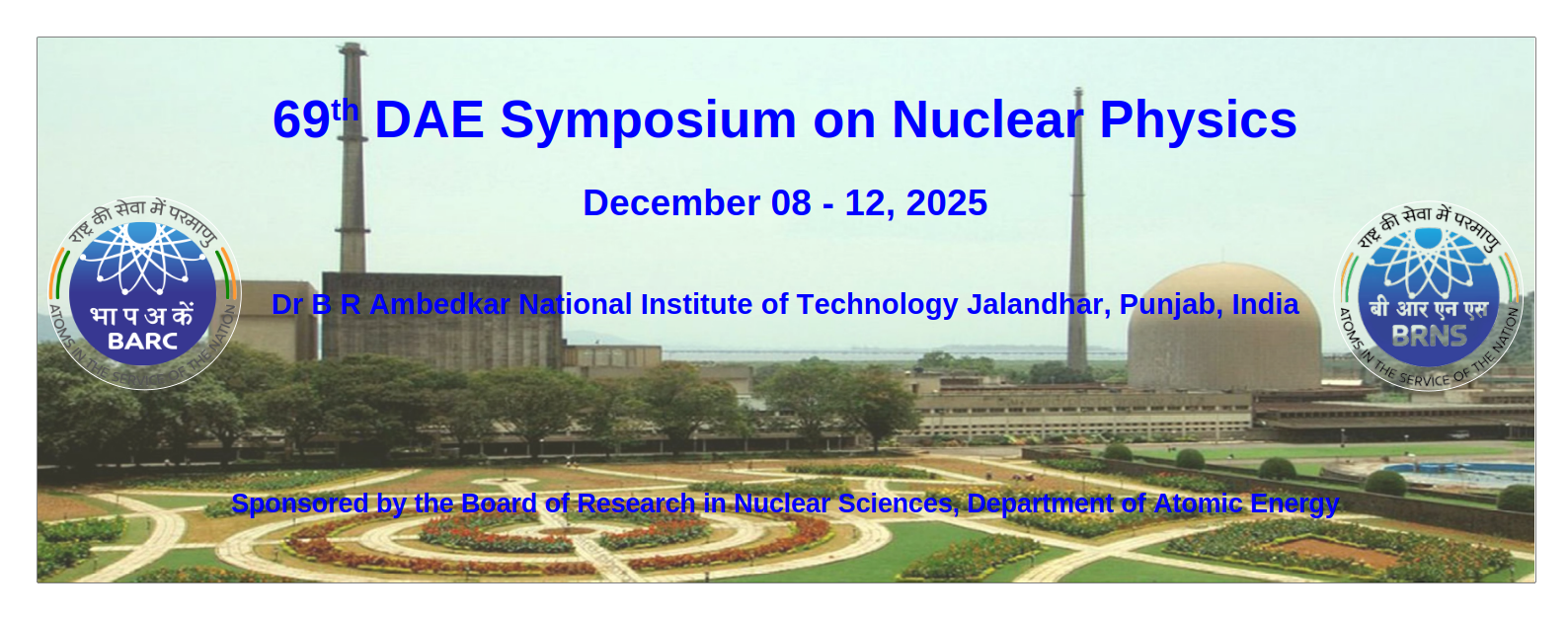 69$^{th}$ DAE Symposium on Nuclear Physics

December 08 - 12, 2025

राष्ट्र की सेवा में परमाणु
भा प अ कें
BARC
ATOMS IN THE SERVICE OF THE NATION

Dr B R Ambedkar National Institute of Technology Jalandhar, Punjab, India

राष्ट्र की सेवा में परमाणु
बी आर एन एस
BRNS
ATOMS IN THE SERVICE OF THE NATION

Sponsored by the Board of Research in Nuclear Sciences, Department of Atomic Energy